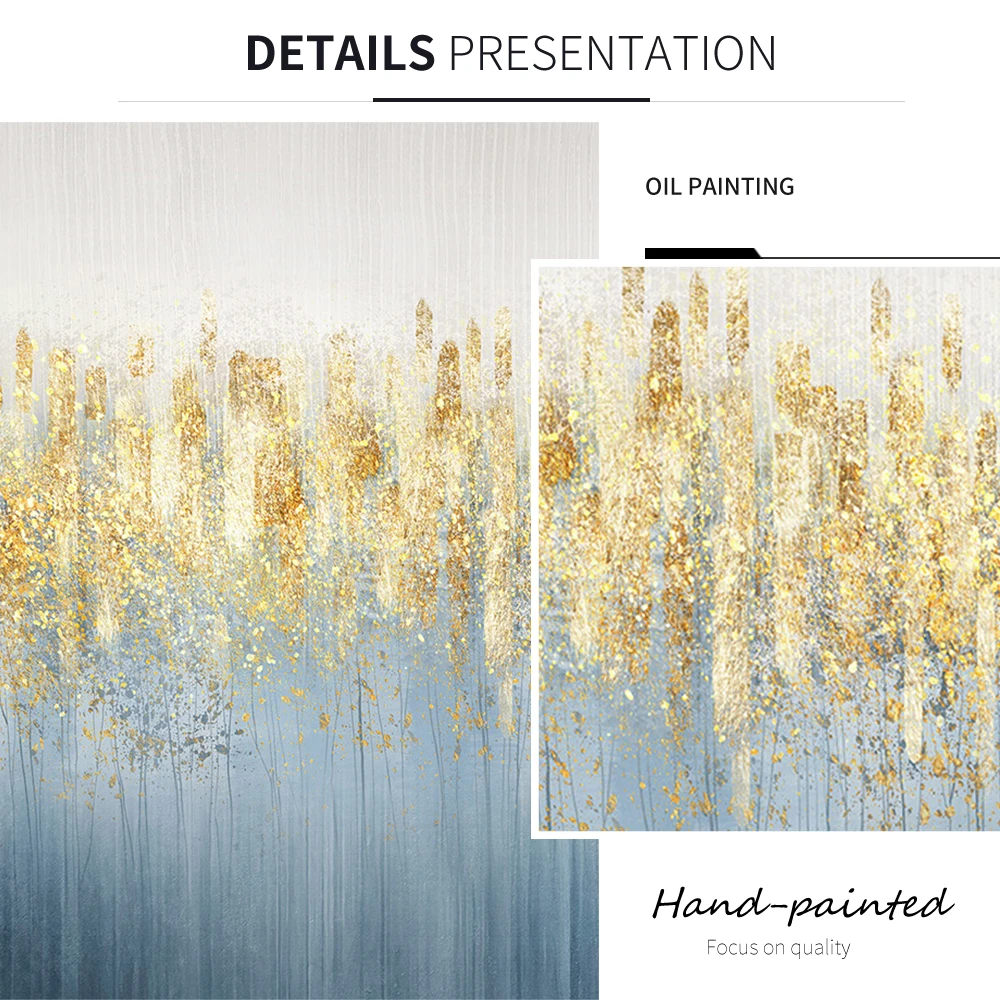 DETAILS PRESENTATION

OIL PAINTING

Hand-painted

Focus on quality